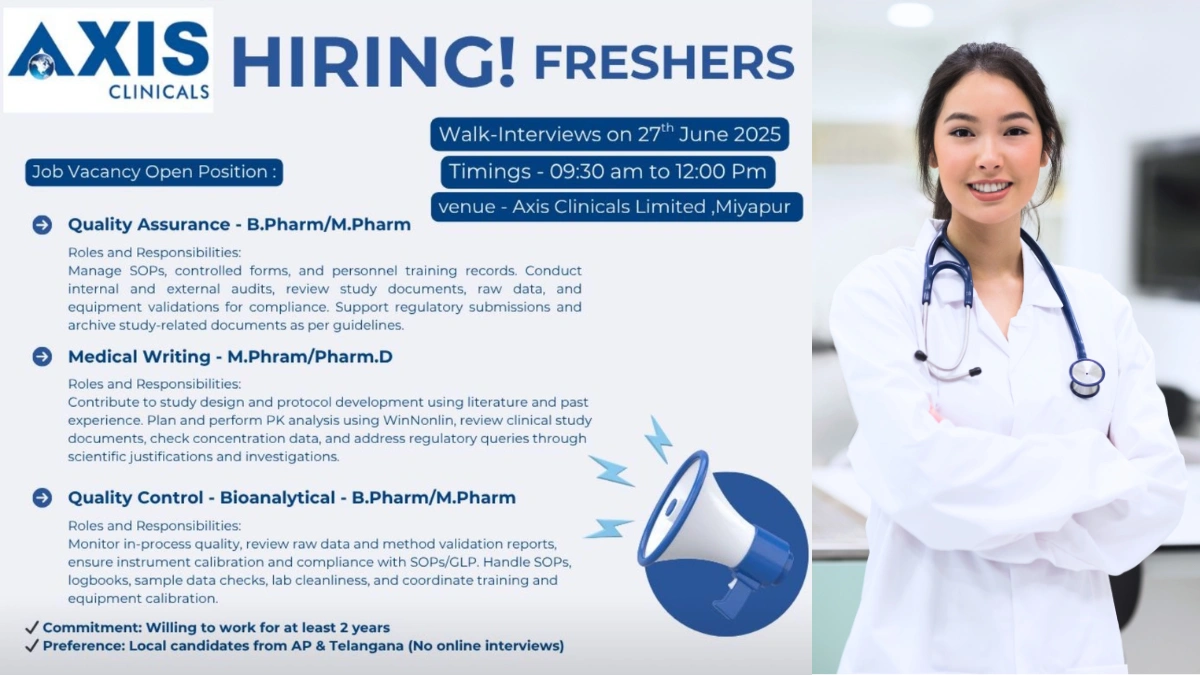 AXIS CLINICALS

HIRING! FRESHERS

Walk-Interviews on 27$^{th}$ June 2025

Timings - 09:30 am to 12:00 Pm

venue - Axis Clinicals Limited ,Miyapur

Job Vacancy Open Position :

Quality Assurance - B.Pharm/M.Pharm

Roles and Responsibilities:
Manage SOPs, controlled forms, and personnel training records. Conduct internal and external audits, review study documents, raw data, and equipment validations for compliance. Support regulatory submissions and archive study-related documents as per guidelines.

Medical Writing - M.Phram/Pharm.D

Roles and Responsibilities:
Contribute to study design and protocol development using literature and past experience. Plan and perform PK analysis using WinNonlin, review clinical study documents, check concentration data, and address regulatory queries through scientific justifications and investigations.

Quality Control - Bioanalytical - B.Pharm/M.Pharm

Roles and Responsibilities:
Monitor in-process quality, review raw data and method validation reports, ensure instrument calibration and compliance with SOPs/GLP. Handle SOPs, logbooks, sample data checks, lab cleanliness, and coordinate training and equipment calibration.

✓ Commitment: Willing to work for at least 2 years
✓ Preference: Local candidates from AP & Telangana (No online interviews)